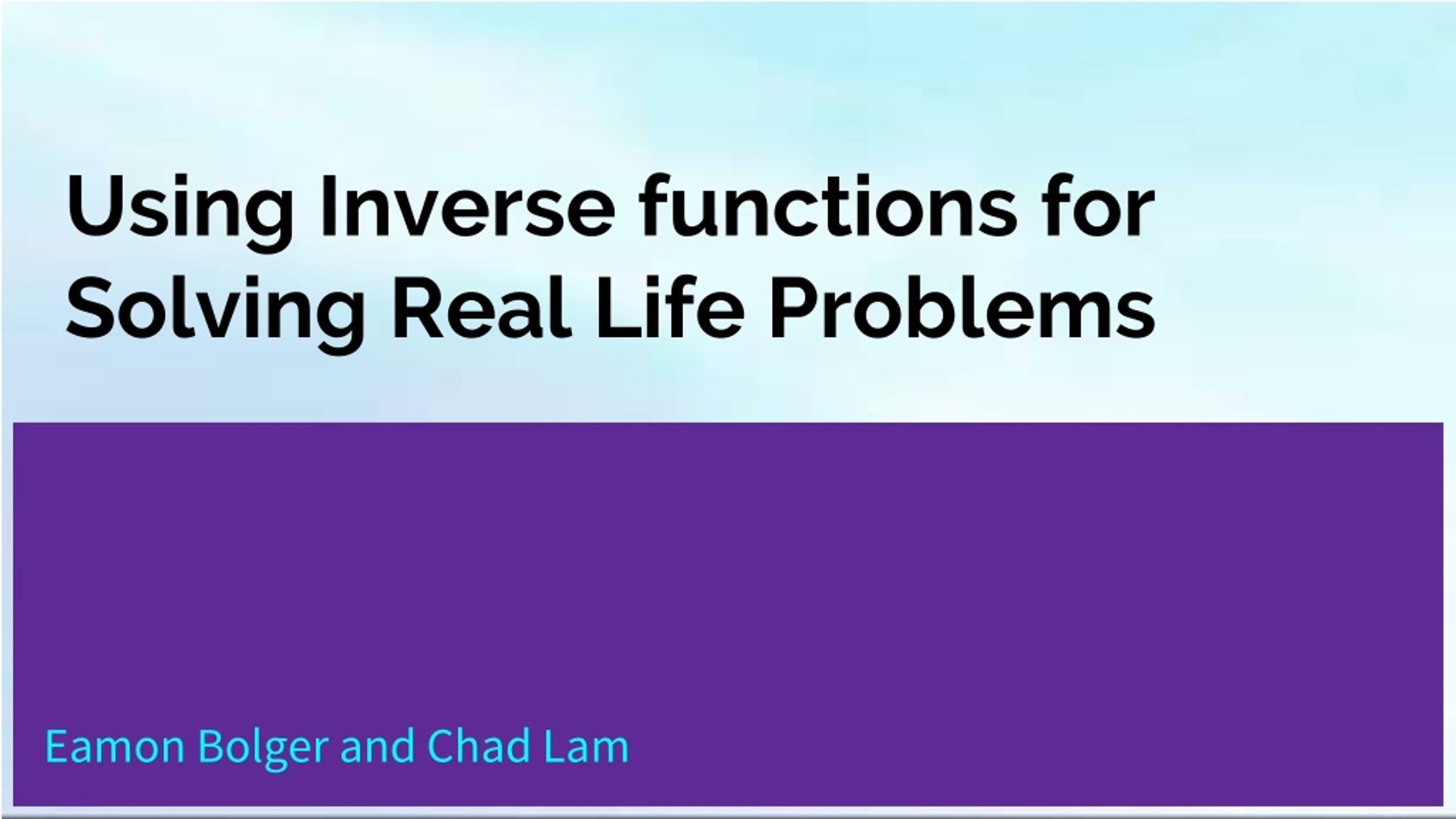 Using Inverse functions for Solving Real Life Problems

Eamon Bolger and Chad Lam